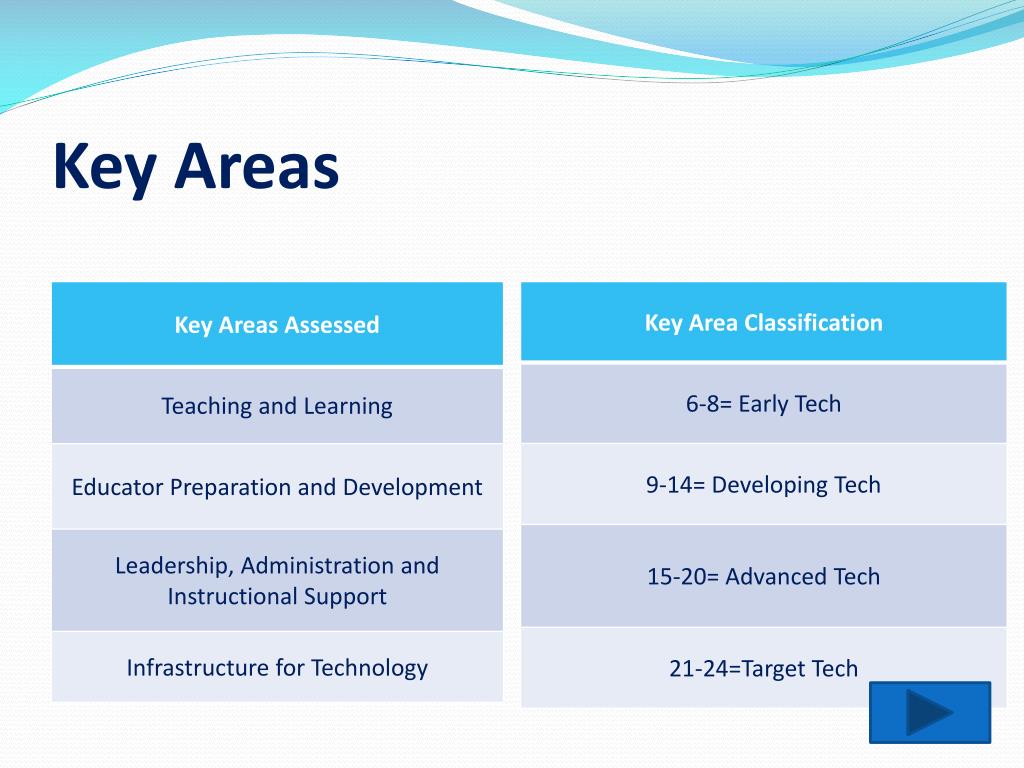 Key Areas

| Key Areas Assessed |
|---|
| Teaching and Learning |
| Educator Preparation and Development |
| Leadership, Administration and Instructional Support |
| Infrastructure for Technology |

| Key Area Classification |
|---|
| 6-8= Early Tech |
| 9-14= Developing Tech |
| 15-20= Advanced Tech |
| 21-24=Target Tech |